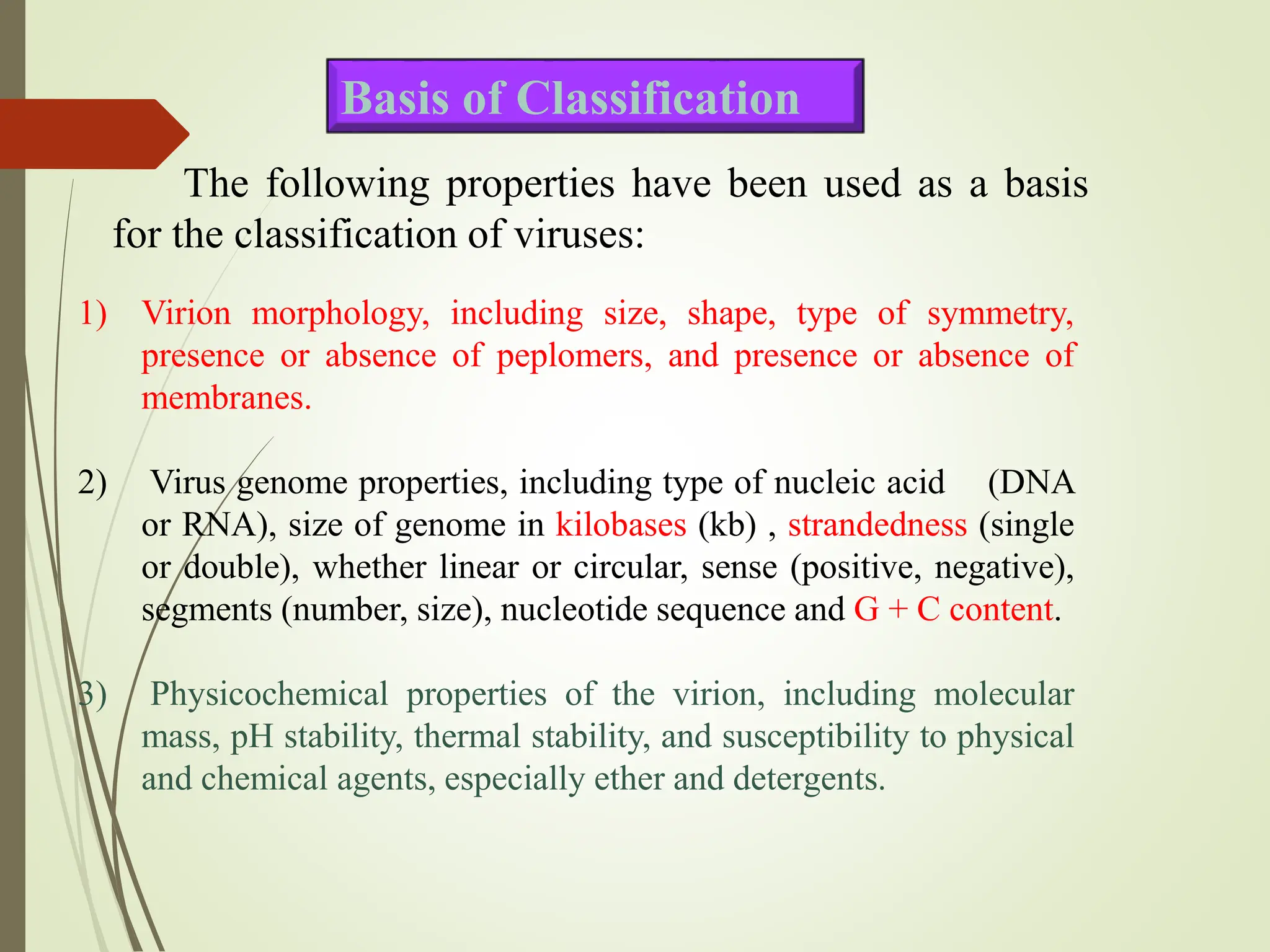 Basis of Classification

The following properties have been used as a basis for the classification of viruses:

1) Virion morphology, including size, shape, type of symmetry, presence or absence of peplomers, and presence or absence of membranes.

2) Virus genome properties, including type of nucleic acid (DNA or RNA), size of genome in kilobases (kb) , strandedness (single or double), whether linear or circular, sense (positive, negative), segments (number, size), nucleotide sequence and G + C content.

3) Physicochemical properties of the virion, including molecular mass, pH stability, thermal stability, and susceptibility to physical and chemical agents, especially ether and detergents.